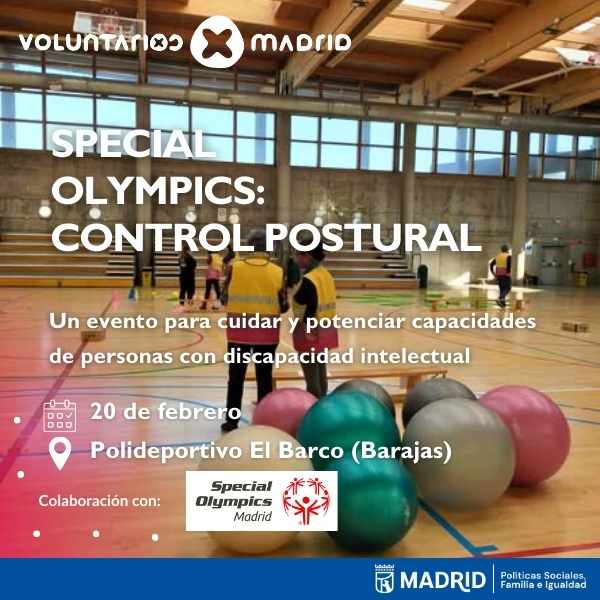 VOLUNTARIOS X MADRID

SPECIAL OLYMPICS: CONTROL POSTURAL

Un evento para cuidar y potenciar capacidades de personas con discapacidad intelectual

20 de febrero

Polideportivo El Barco (Barajas)

Colaboración con:

Special Olympics Madrid

MADRID | Políticas Sociales, Familia e Igualdad